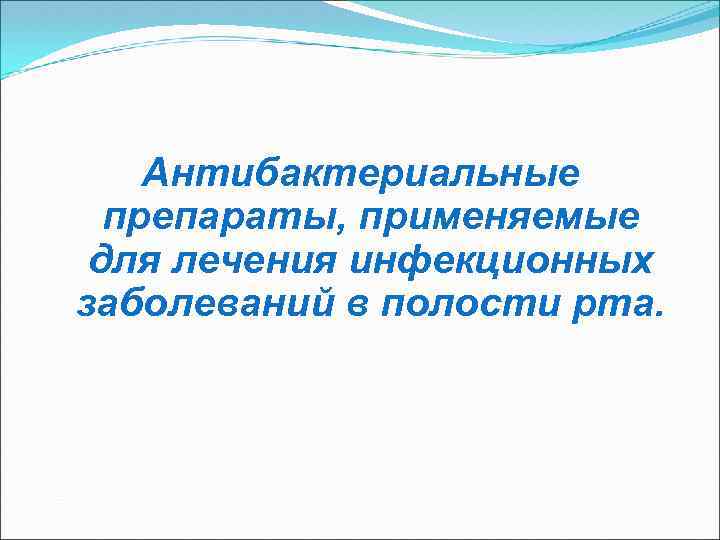 Антибактериальные препараты, применяемые для лечения инфекционных заболеваний в полости рта.